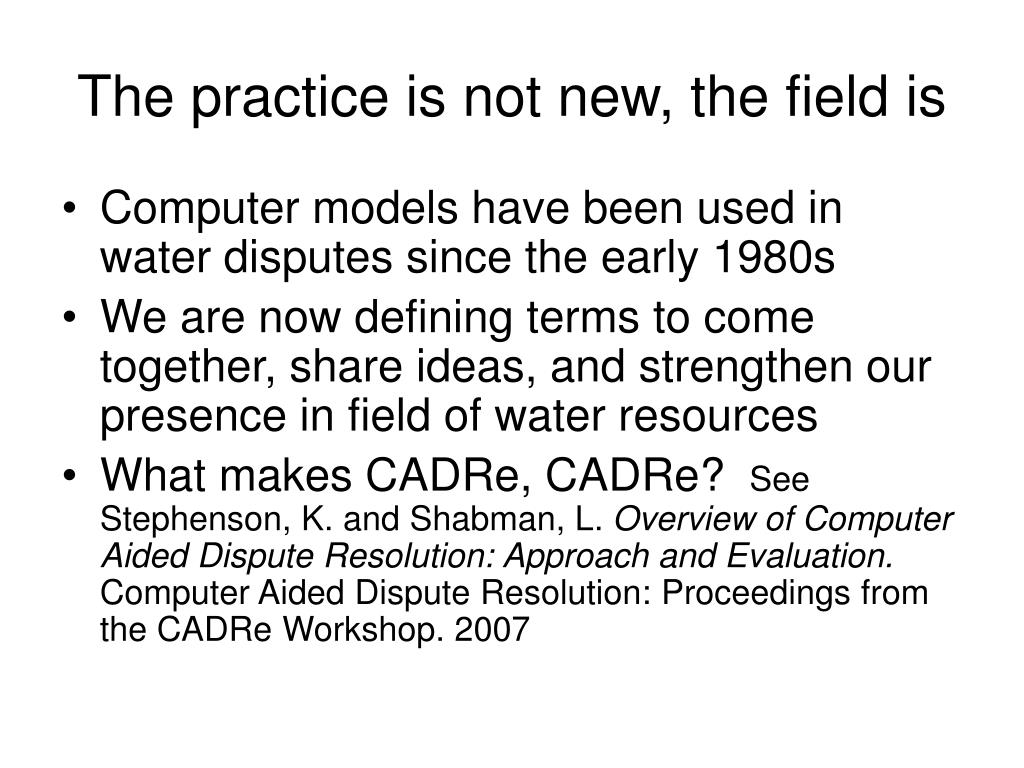 The practice is not new, the field is

• Computer models have been used in water disputes since the early 1980s
• We are now defining terms to come together, share ideas, and strengthen our presence in field of water resources
• What makes CADRe, CADRe? See Stephenson, K. and Shabman, L. Overview of Computer Aided Dispute Resolution: Approach and Evaluation. Computer Aided Dispute Resolution: Proceedings from the CADRe Workshop. 2007